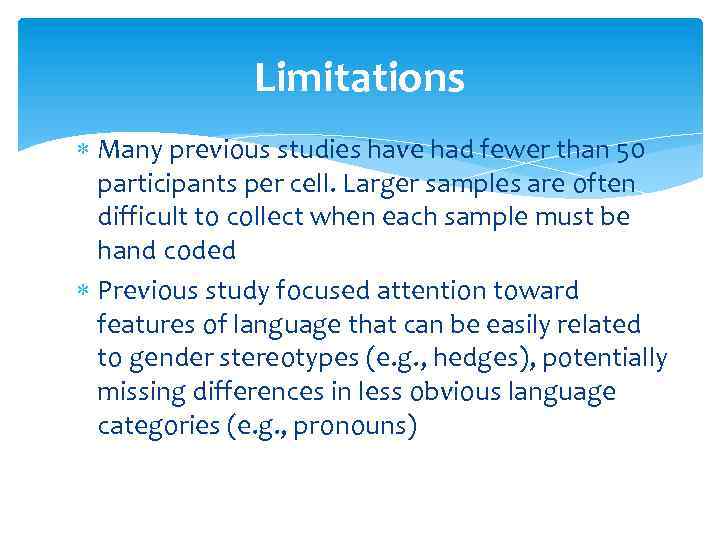 Limitations

* Many previous studies have had fewer than 50 participants per cell. Larger samples are often difficult to collect when each sample must be hand coded

* Previous study focused attention toward features of language that can be easily related to gender stereotypes (e.g., hedges), potentially missing differences in less obvious language categories (e.g., pronouns)